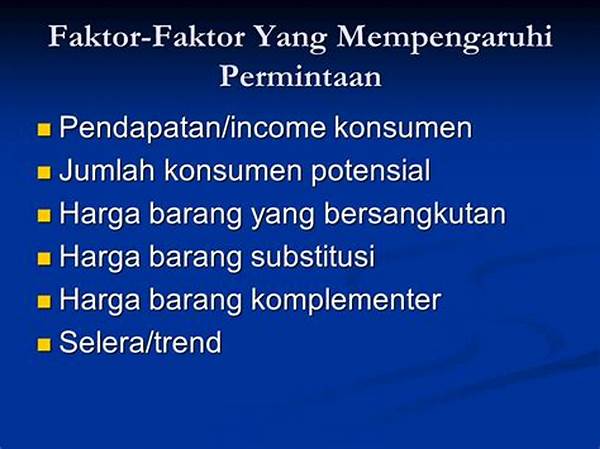 Faktor-Faktor Yang Mempengaruhi Permintaan

- Pendapatan/income konsumen
- Jumlah konsumen potensial
- Harga barang yang bersangkutan
- Harga barang substitusi
- Harga barang komplementer
- Selera/trend